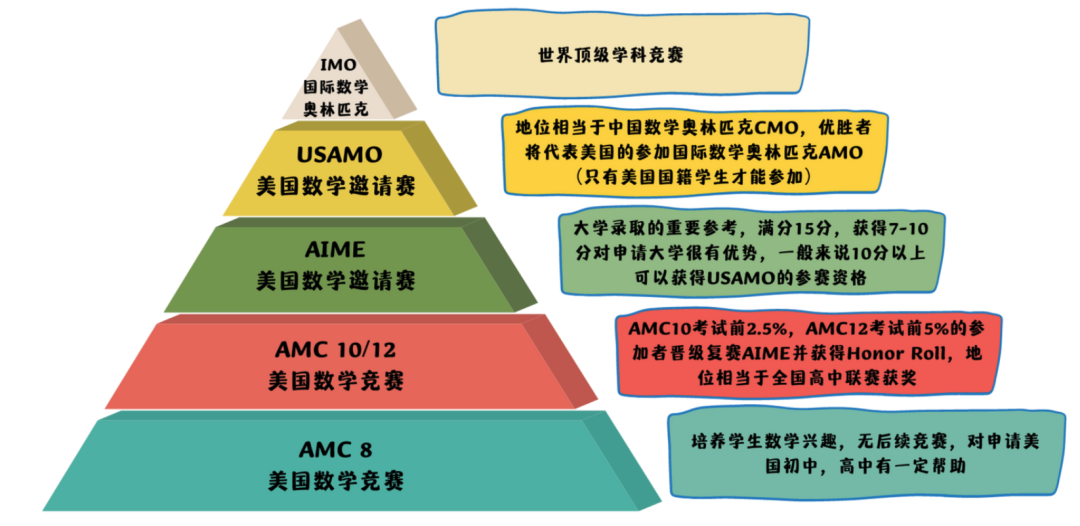 IMO
国际数学
奥林匹克

世界顶级学科竞赛

USAMO
美国数学邀请赛

地位相当于中国数学奥林匹克CMO，优胜者将代表美国的参加国际数学奥林匹克AMO（只有美国国籍学生才能参加）

AIME
美国数学邀请赛

大学录取的重要参考，满分15分，获得7-10分对申请大学很有优势，一般来说10分以上可以获得USAMO的参赛资格

AMC 10/12
美国数学竞赛

AMC10考试前2.5%，AMC12考试前5%的参加者晋级复赛AIME并获得Honor Roll，地位相当于全国高中联赛获奖

AMC 8
美国数学竞赛

培养学生数学兴趣，无后续竞赛，对申请美国初中，高中有一定帮助